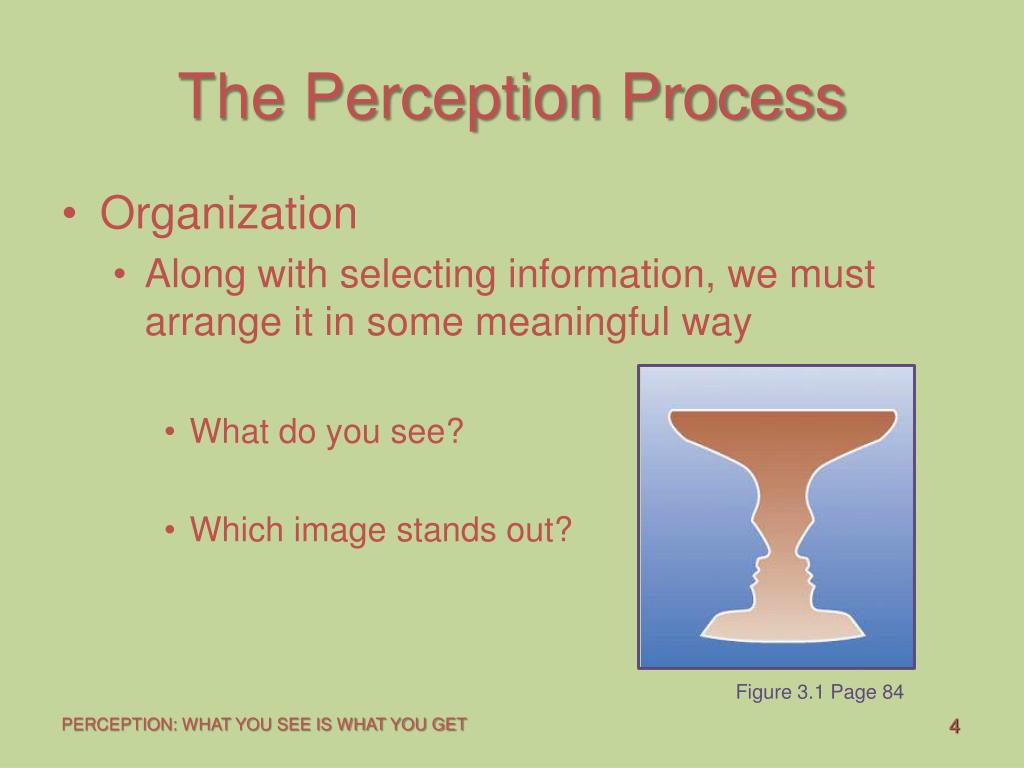 The Perception Process

• Organization
  • Along with selecting information, we must arrange it in some meaningful way
    • What do you see?
    • Which image stands out?

Figure 3.1 Page 84

PERCEPTION: WHAT YOU SEE IS WHAT YOU GET

4